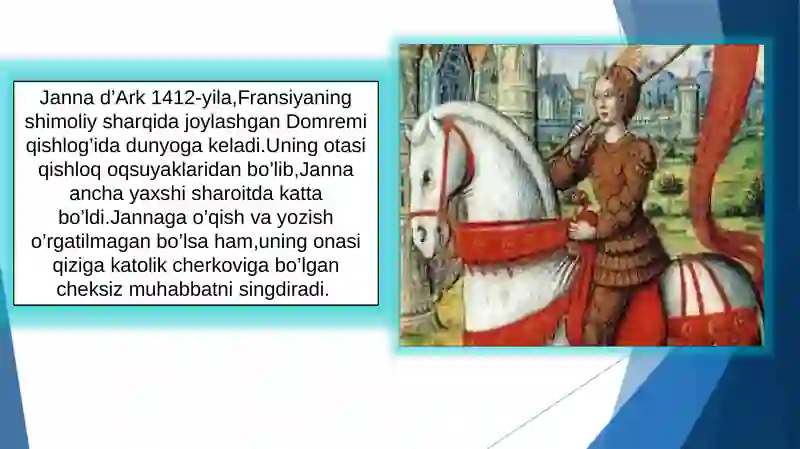 Janna d’Ark 1412-yila,Fransiyaning shimoliy sharqida joylashgan Domremi qishlog’ida dunyoga keladi.Uning otasi qishloq oqsuyaklaridan bo’lib,Janna ancha yaxshi sharoitda katta bo’ldi.Jannaga o’qish va yozish o’rgatilmagan bo’lsa ham,uning onasi qiziga katolik cherkoviga bo’lgan cheksiz muhabbatni singdiradi.